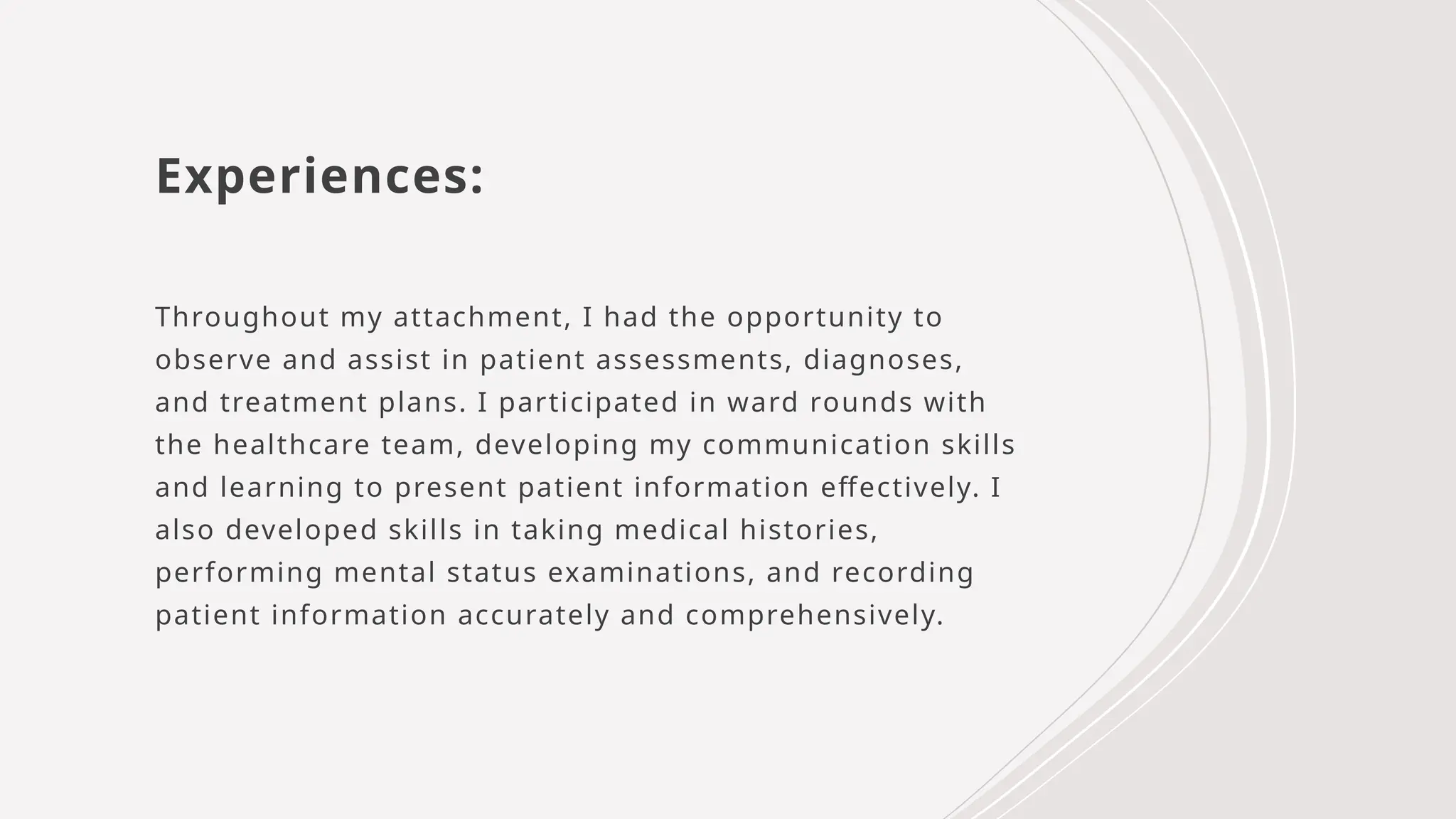 Experiences:

Throughout my attachment, I had the opportunity to observe and assist in patient assessments, diagnoses, and treatment plans. I participated in ward rounds with the healthcare team, developing my communication skills and learning to present patient information effectively. I also developed skills in taking medical histories, performing mental status examinations, and recording patient information accurately and comprehensively.